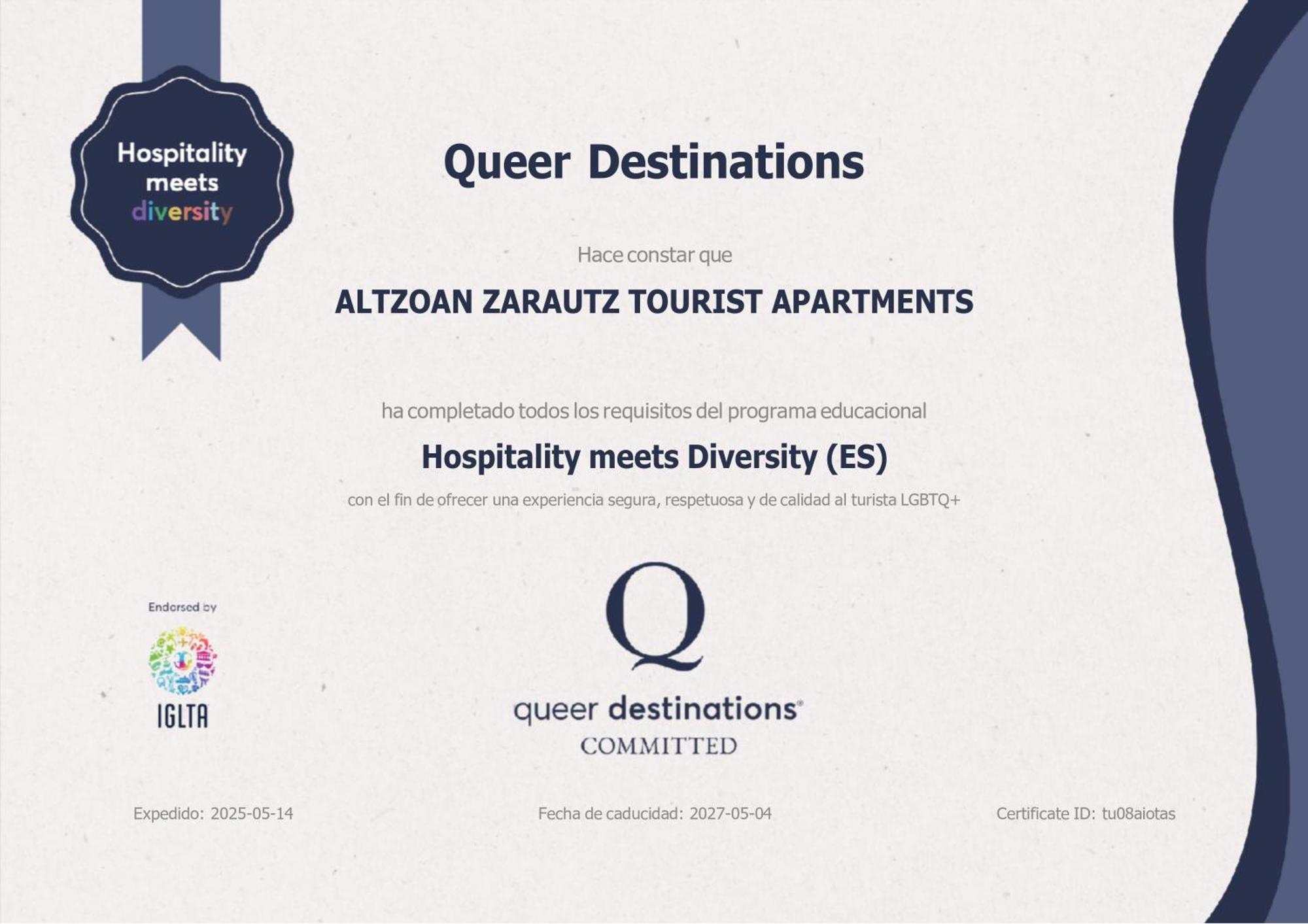 Hospitality meets diversity

Queer Destinations

Hace constar que

ALTZOAN ZARAUTZ TOURIST APARTMENTS

ha completado todos los requisitos del programa educacional

Hospitality meets Diversity (ES)

con el fin de ofrecer una experiencia segura, respetuosa y de calidad al turista LGBTQ+

Endorsed by

IGLTA

Q

queer destinations®

COMMITTED

Expedido: 2025-05-14

Fecha de caducidad: 2027-05-04

Certificate ID: tu08aiotas